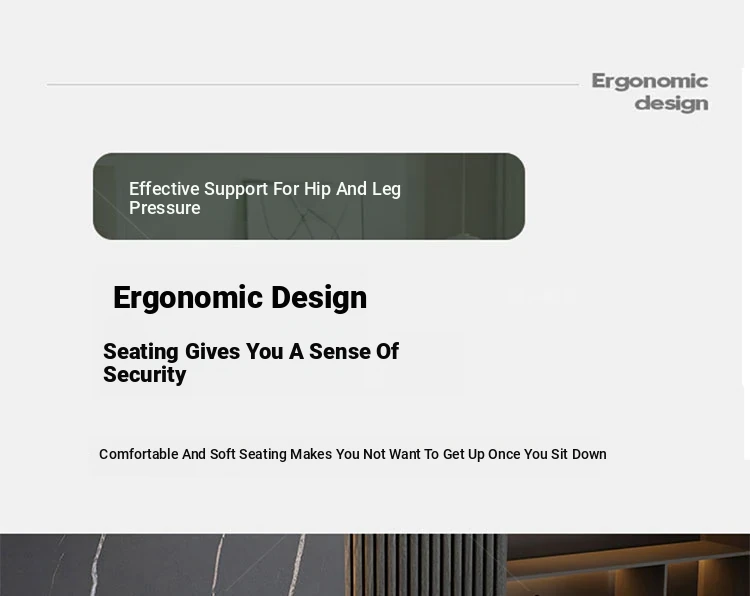 Ergonomic design

Effective Support For Hip And Leg Pressure

Ergonomic Design

Seating Gives You A Sense Of Security

Comfortable And Soft Seating Makes You Not Want To Get Up Once You Sit Down